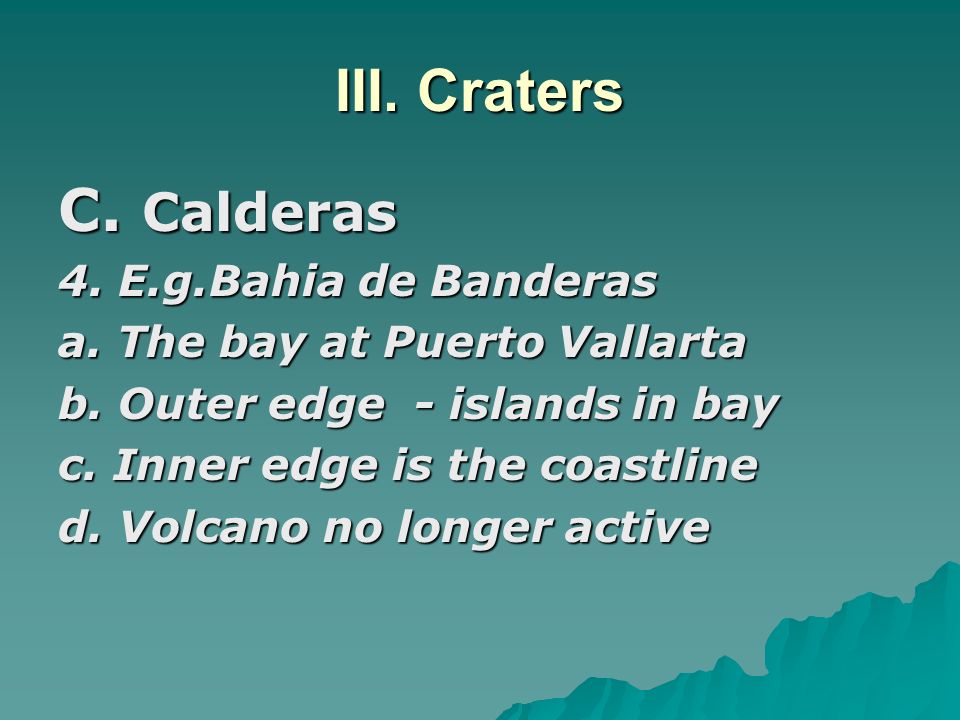 III. Craters

C. Calderas

4. E.g.Bahia de Banderas

a. The bay at Puerto Vallarta

b. Outer edge - islands in bay

c. Inner edge is the coastline

d. Volcano no longer active